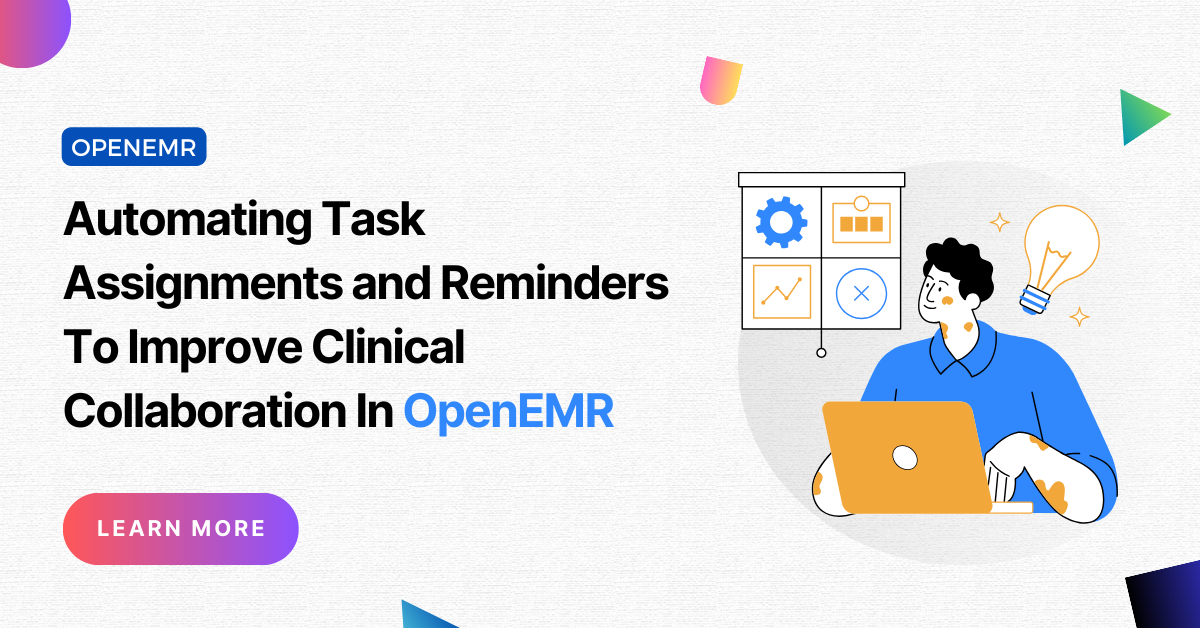 OPENEMR

Automating Task Assignments and Reminders To Improve Clinical Collaboration In OpenEMR

LEARN MORE